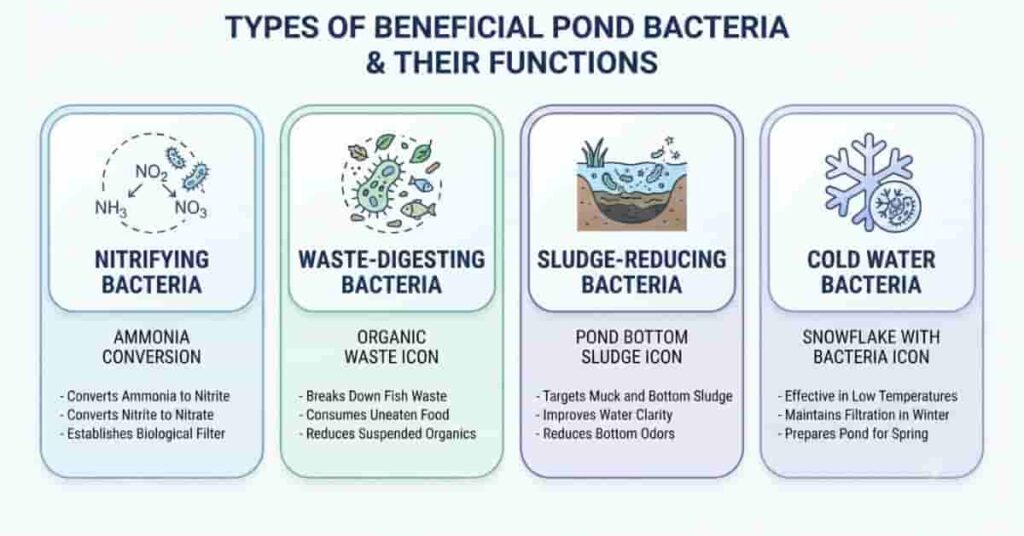 TYPES OF BENEFICIAL POND BACTERIA & THEIR FUNCTIONS

$NO_2$
$NH_3$
$NO_3$

NITRIFYING BACTERIA

AMMONIA CONVERSION

- Converts Ammonia to Nitrite
- Converts Nitrite to Nitrate
- Establishes Biological Filter

WASTE-DIGESTING BACTERIA

ORGANIC WASTE ICON

- Breaks Down Fish Waste
- Consumes Uneaten Food
- Reduces Suspended Organics

SLUDGE-REDUCING BACTERIA

POND BOTTOM SLUDGE ICON

- Targets Muck and Bottom Sludge
- Improves Water Clarity
- Reduces Bottom Odors

COLD WATER BACTERIA

SNOWFLAKE WITH BACTERIA ICON

- Effective in Low Temperatures
- Maintains Filtration in Winter
- Prepares Pond for Spring